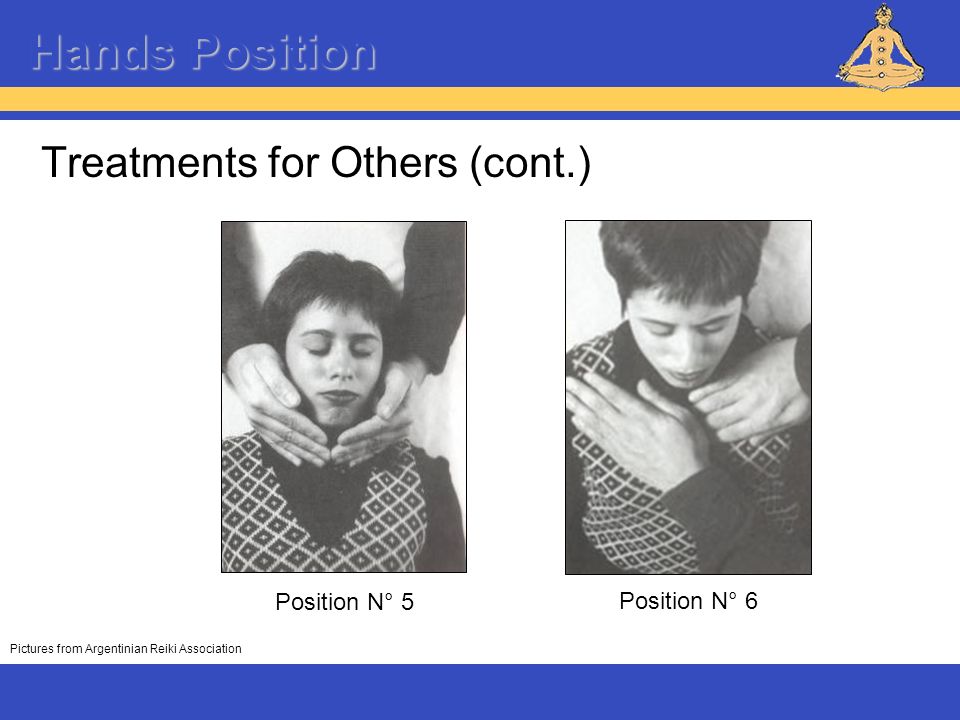 Hands Position

Treatments for Others (cont.)

Position N° 5

Position N° 6

Pictures from Argentinian Reiki Association